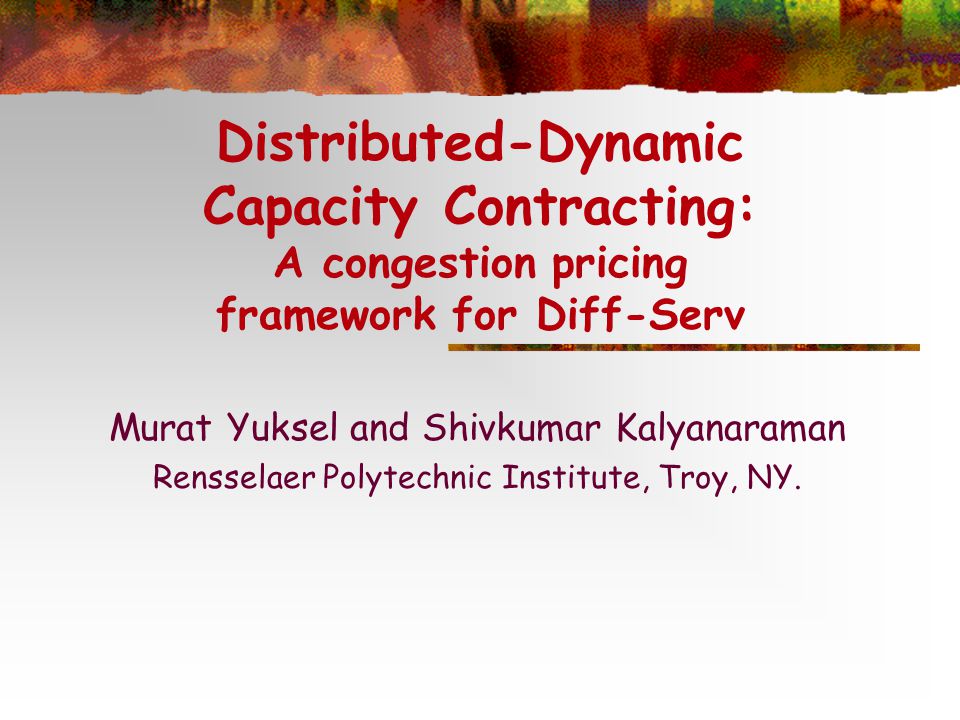 Distributed-Dynamic Capacity Contracting:
A congestion pricing framework for Diff-Serv

Murat Yuksel and Shivkumar Kalyanaraman
Rensselaer Polytechnic Institute, Troy, NY.